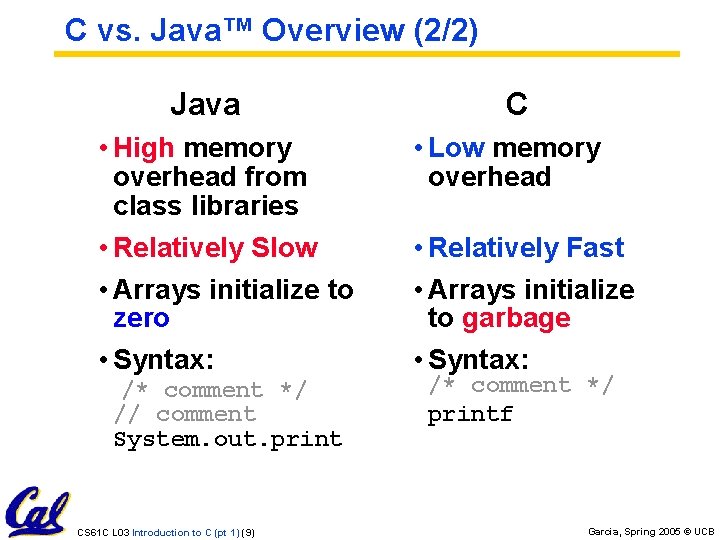 C vs. Java™ Overview (2/2)

Java

• High memory overhead from class libraries

• Relatively Slow

• Arrays initialize to zero

• Syntax:
/* comment */
// comment
System.out.print

C

• Low memory overhead

• Relatively Fast

• Arrays initialize to garbage

• Syntax:
/* comment */
printf

Cal

CS61C L03 Introduction to C (pt 1) (9)

Garcia, Spring 2005 © UCB